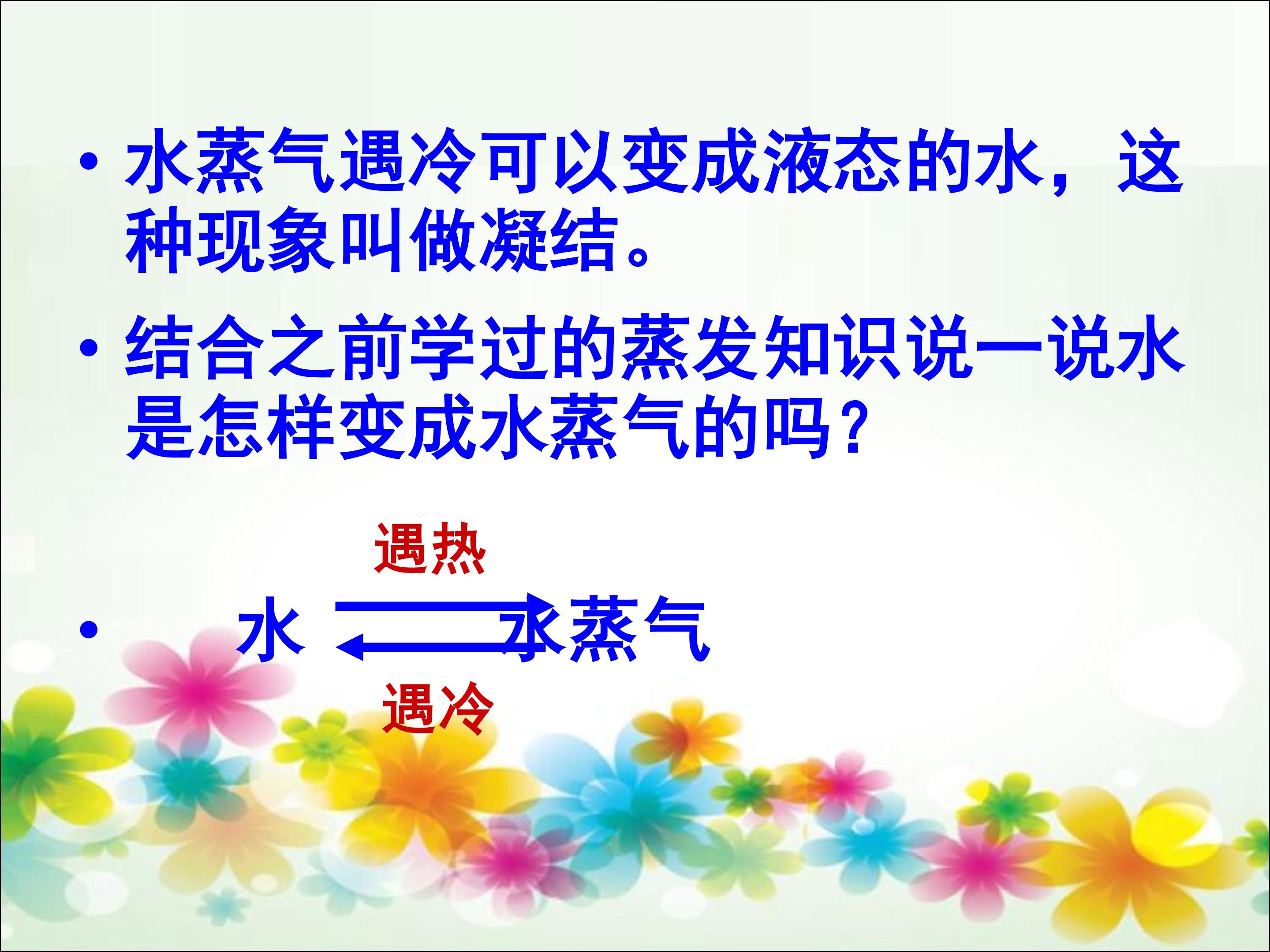 • 水蒸气遇冷可以变成液态的水，这种现象叫做凝结。

• 结合之前学过的蒸发知识说一说水是怎样变成水蒸气的吗？

遇热

• 水 水蒸气

遇冷